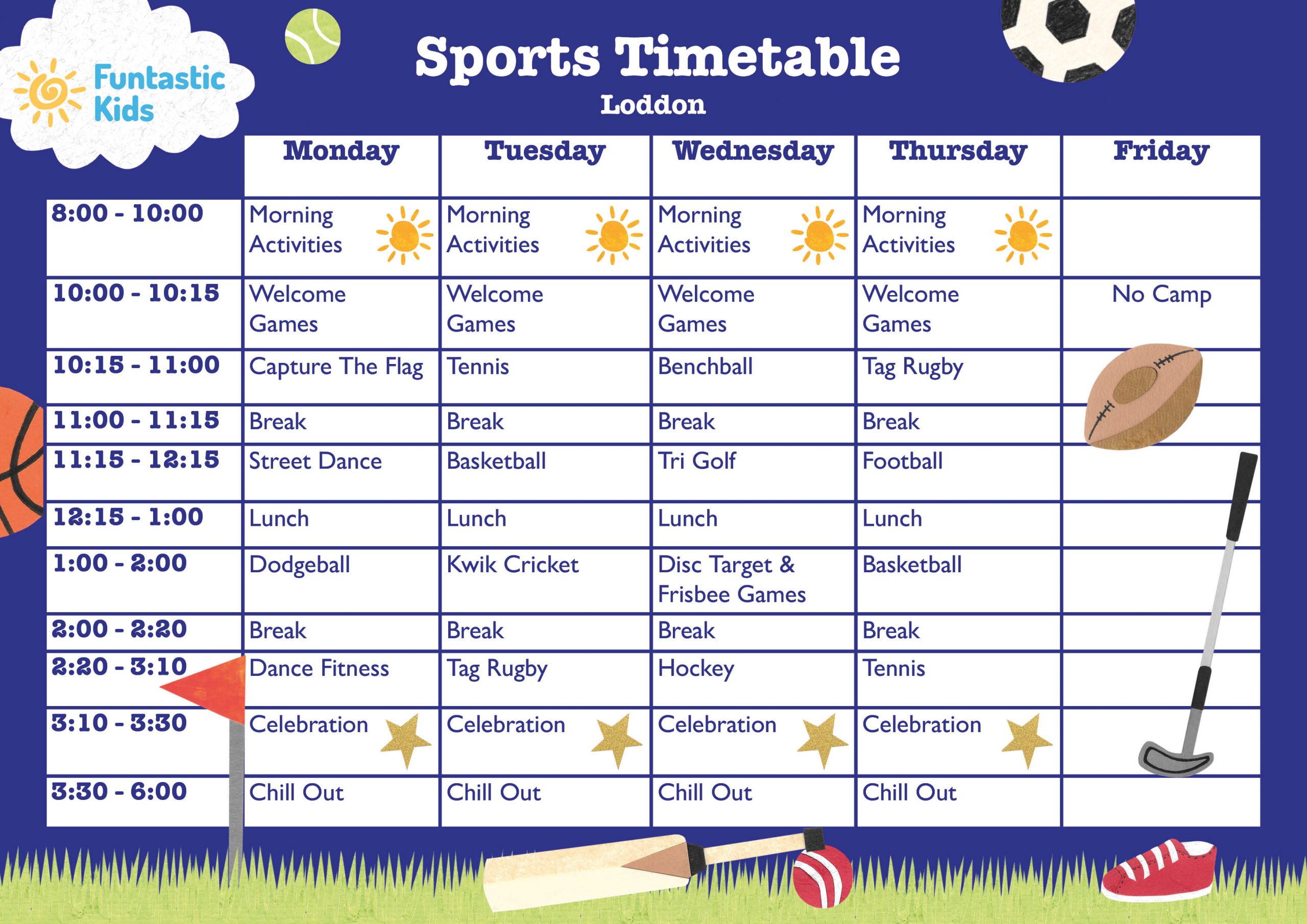 Funtastic Kids

Sports Timetable
Loddon

| | Monday | Tuesday | Wednesday | Thursday | Friday |
|---|---|---|---|---|---|
| 8:00 - 10:00 | Morning Activities | Morning Activities | Morning Activities | Morning Activities | |
| 10:00 - 10:15 | Welcome Games | Welcome Games | Welcome Games | Welcome Games | No Camp |
| 10:15 - 11:00 | Capture The Flag | Tennis | Benchball | Tag Rugby | |
| 11:00 - 11:15 | Break | Break | Break | Break | |
| 11:15 - 12:15 | Street Dance | Basketball | Tri Golf | Football | |
| 12:15 - 1:00 | Lunch | Lunch | Lunch | Lunch | |
| 1:00 - 2:00 | Dodgeball | Kwik Cricket | Disc Target & Frisbee Games | Basketball | |
| 2:00 - 2:20 | Break | Break | Break | Break | |
| 2:20 - 3:10 | Dance Fitness | Tag Rugby | Hockey | Tennis | |
| 3:10 - 3:30 | Celebration | Celebration | Celebration | Celebration | |
| 3:30 - 6:00 | Chill Out | Chill Out | Chill Out | Chill Out | |